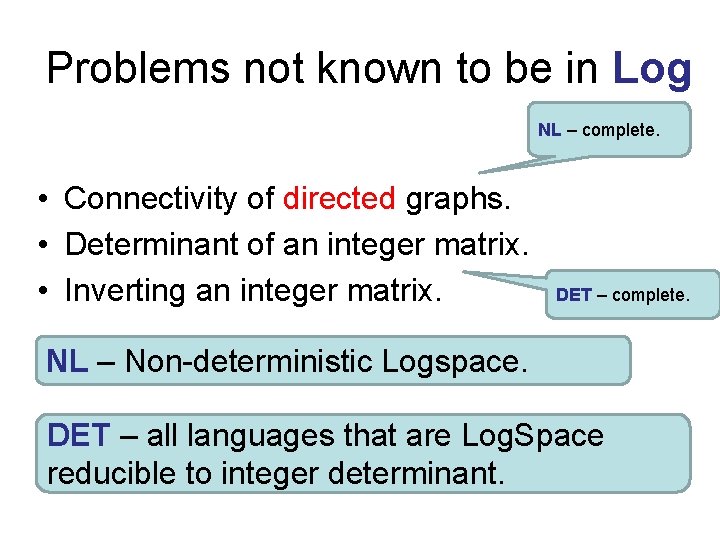 Problems not known to be in Log

NL – complete.

• Connectivity of directed graphs.
• Determinant of an integer matrix.
• Inverting an integer matrix.

DET – complete.

NL – Non-deterministic Logspace.

DET – all languages that are LogSpace reducible to integer determinant.